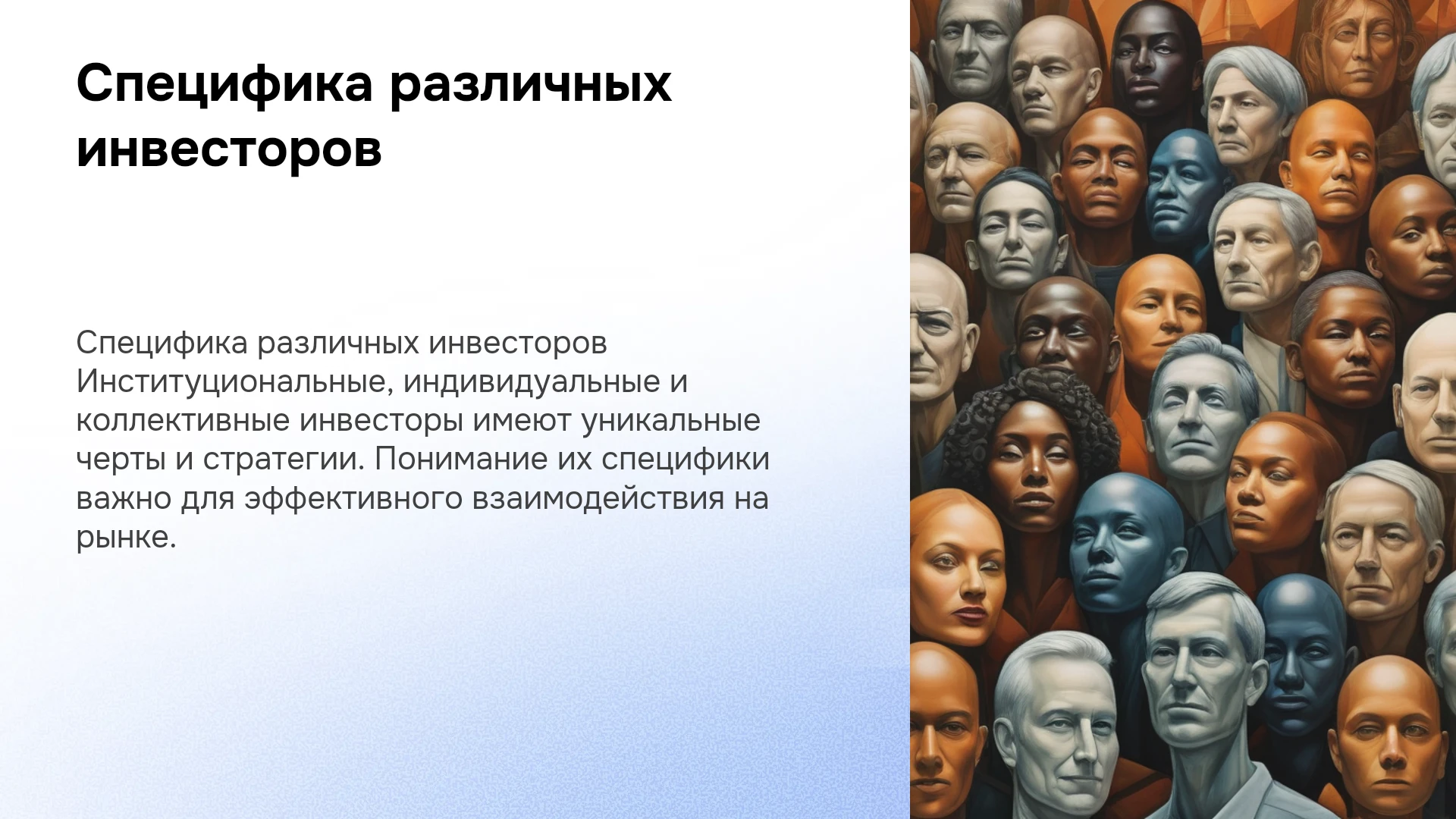 Специфика различных инвесторов

Специфика различных инвесторов Институциональные, индивидуальные и коллективные инвесторы имеют уникальные черты и стратегии. Понимание их специфики важно для эффективного взаимодействия на рынке.